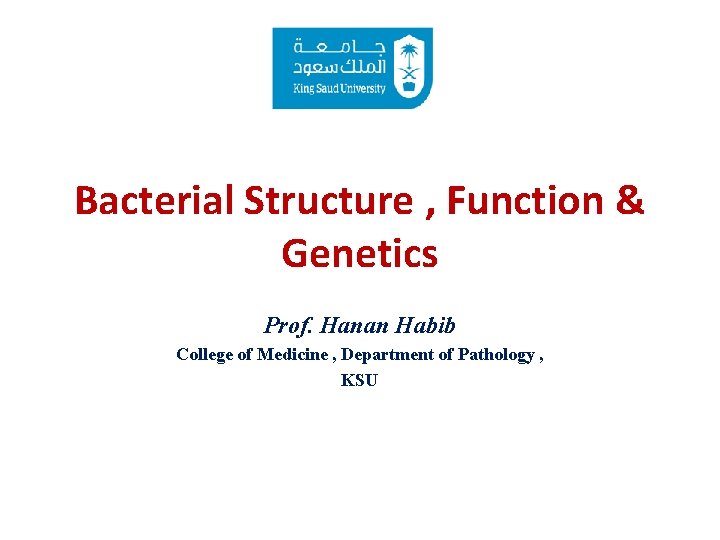 جامعة
الملك سعود
King Saud University

Bacterial Structure , Function & Genetics

Prof. Hanan Habib
College of Medicine , Department of Pathology , KSU